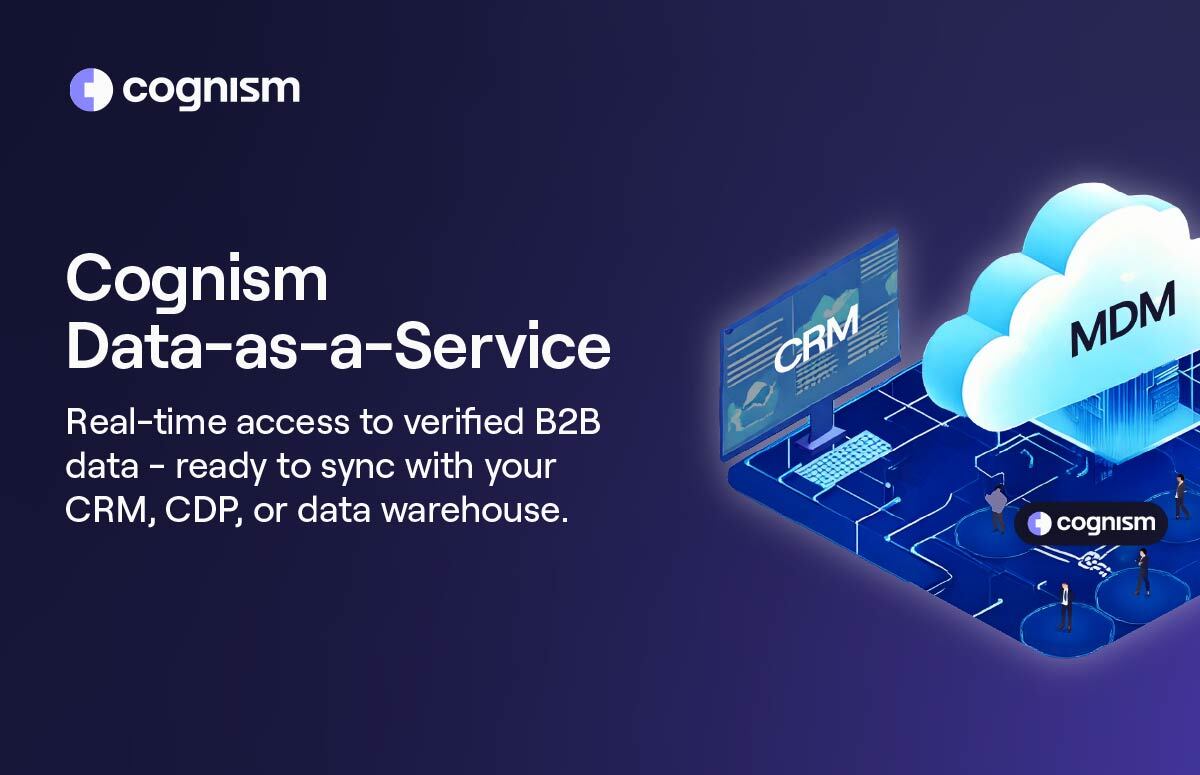 cognism

Cognism Data-as-a-Service

Real-time access to verified B2B data - ready to sync with your CRM, CDP, or data warehouse.

CRM

MDM

cognism